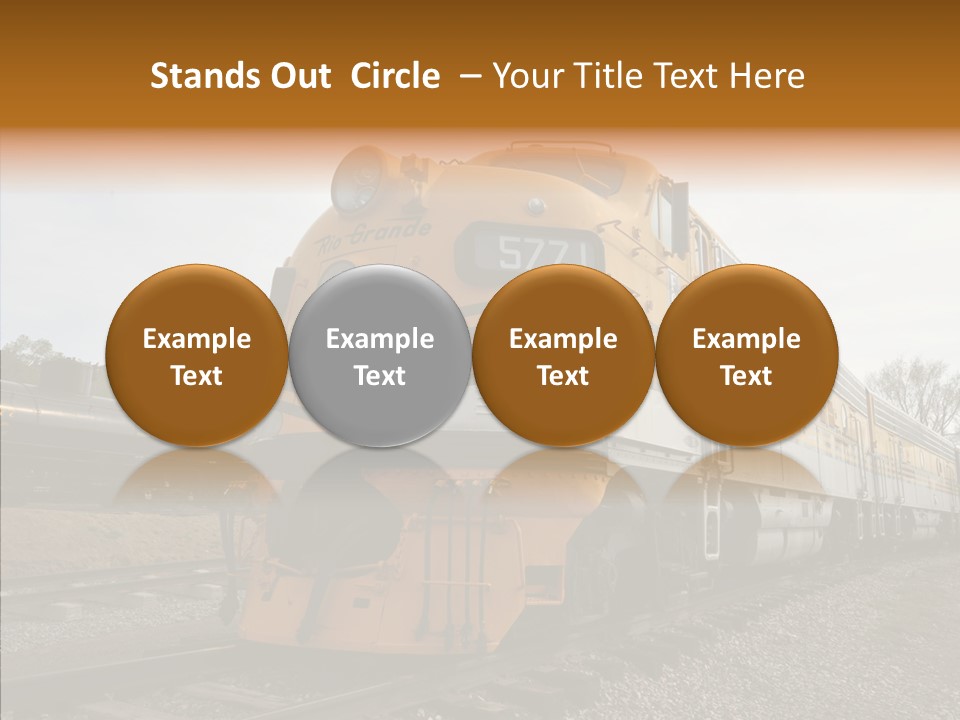 Stands Out Circle – Your Title Text Here

Rio Grande

5771

Example Text

Example Text

Example Text

Example Text